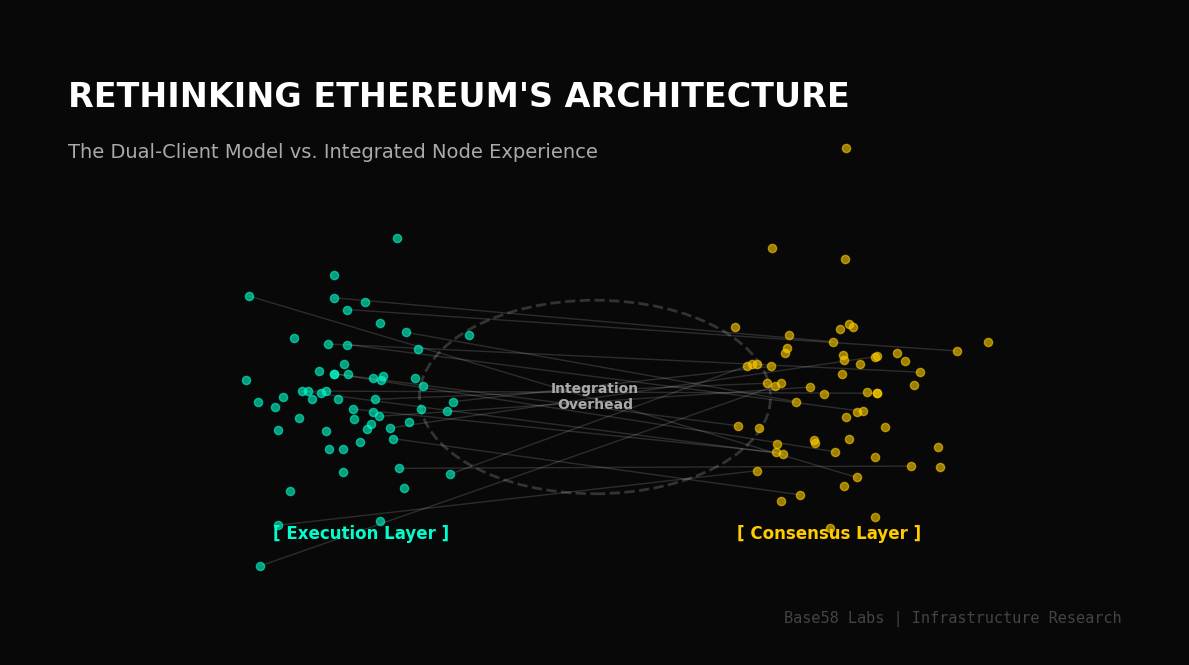 RETHINKING ETHEREUM'S ARCHITECTURE

The Dual-Client Model vs. Integrated Node Experience

Integration Overhead

[ Execution Layer ]

[ Consensus Layer ]

Base58 Labs | Infrastructure Research